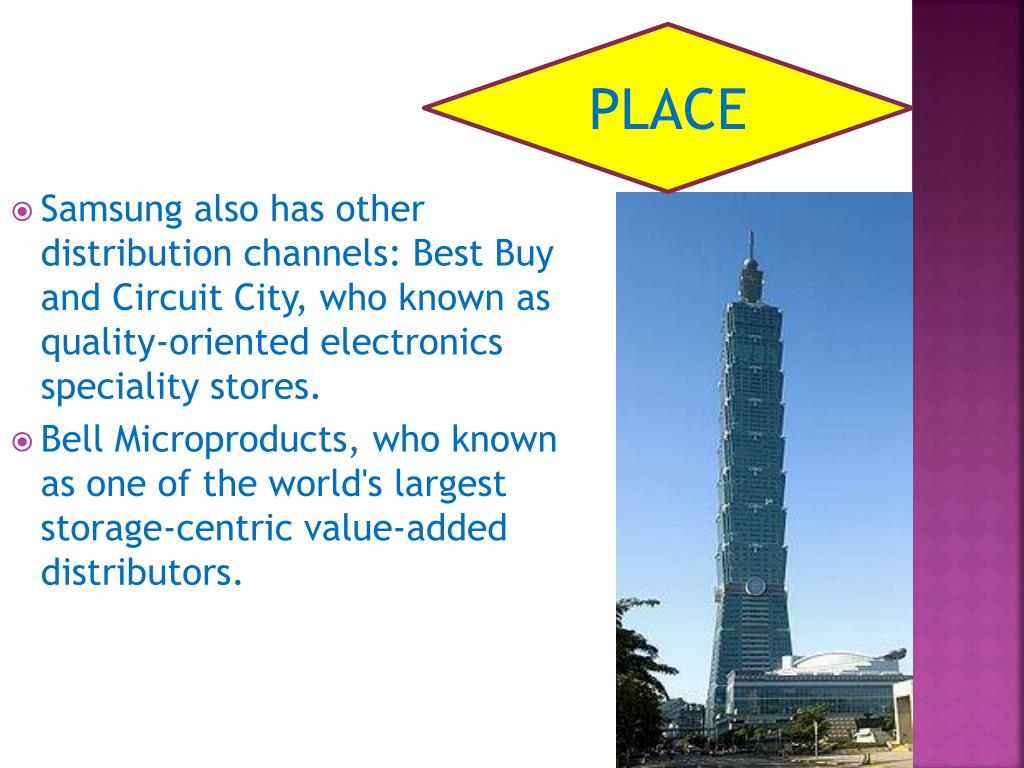 PLACE

Samsung also has other distribution channels: Best Buy and Circuit City, who known as quality-oriented electronics speciality stores.

Bell Microproducts, who known as one of the world's largest storage-centric value-added distributors.